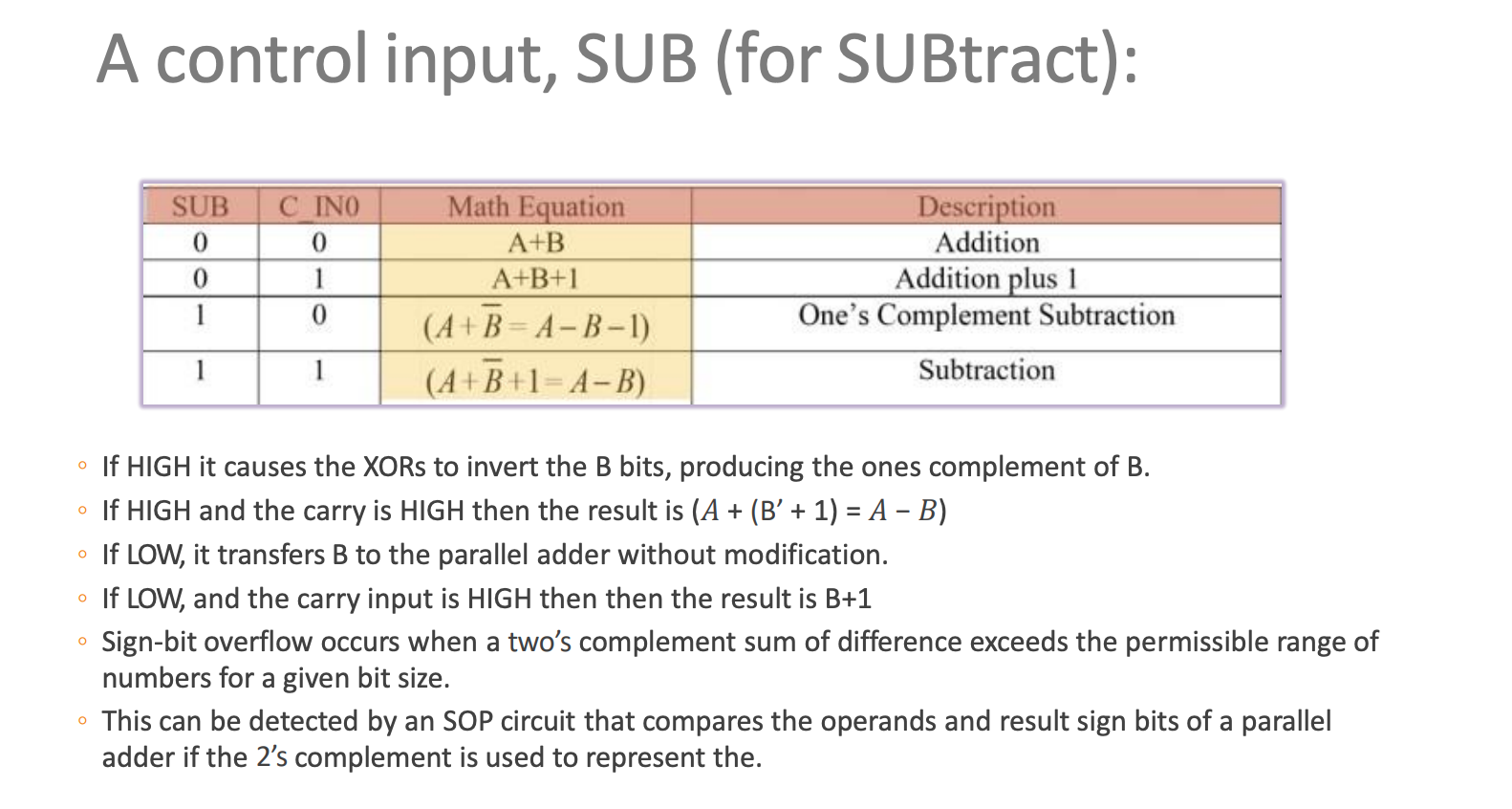 A control input, SUB (for SUBtract):

| SUB | C_IN0 | Math Equation | Description |
|---|---|---|---|
| 0 | 0 | A+B | Addition |
| 0 | 1 | A+B+1 | Addition plus 1 |
| 1 | 0 | $(A+\overline{B}=A-B-1)$ | One's Complement Subtraction |
| 1 | 1 | $(A+\overline{B}+1=A-B)$ | Subtraction |

◦ If HIGH it causes the XORs to invert the B bits, producing the ones complement of B.
◦ If HIGH and the carry is HIGH then the result is ($A$ + (B' + 1) = $A - B$)
◦ If LOW, it transfers B to the parallel adder without modification.
◦ If LOW, and the carry input is HIGH then then the result is B+1
◦ Sign-bit overflow occurs when a two's complement sum of difference exceeds the permissible range of numbers for a given bit size.
◦ This can be detected by an SOP circuit that compares the operands and result sign bits of a parallel adder if the 2's complement is used to represent the.